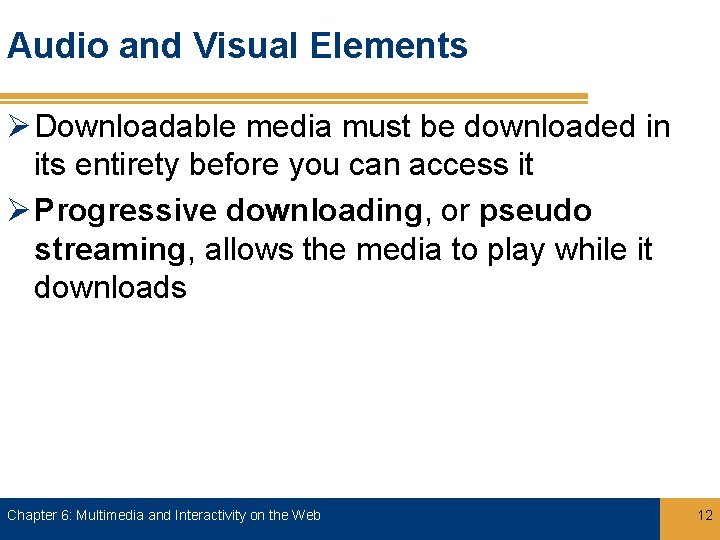 Audio and Visual Elements

➢ Downloadable media must be downloaded in its entirety before you can access it

➢ Progressive downloading, or pseudo streaming, allows the media to play while it downloads

Chapter 6: Multimedia and Interactivity on the Web

12